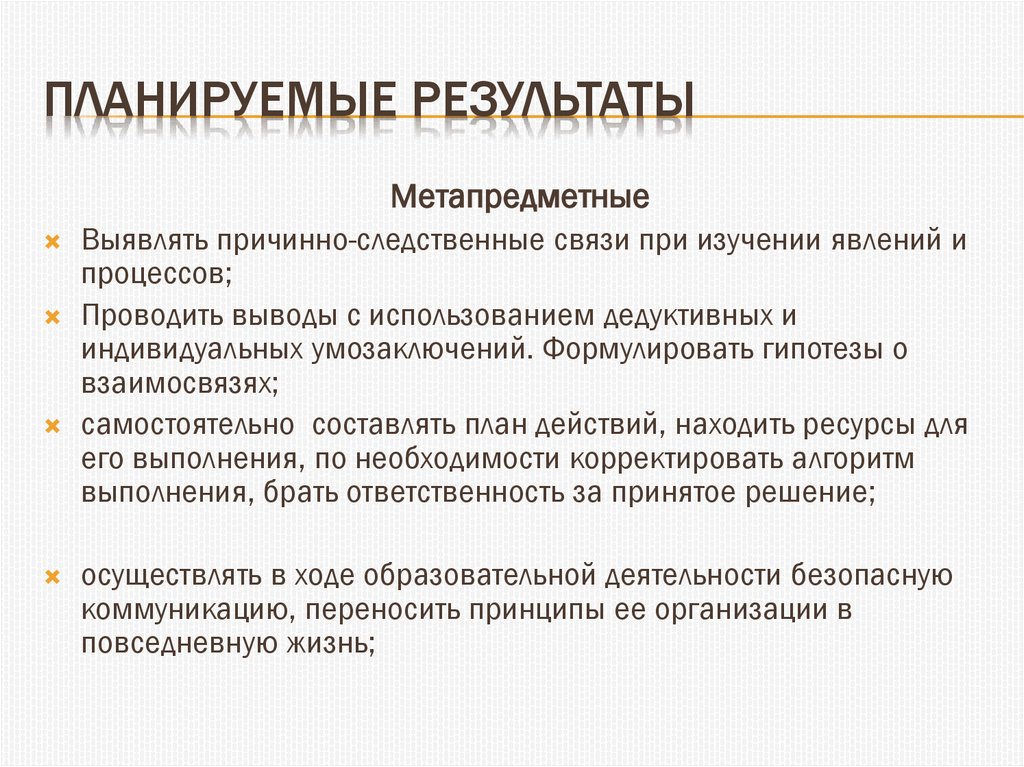 ПЛАНИРУЕМЫЕ РЕЗУЛЬТАТЫ

Метапредметные

Выявлять причинно-следственные связи при изучении явлений и процессов;

Проводить выводы с использованием дедуктивных и индивидуальных умозаключений. Формулировать гипотезы о взаимосвязях;

самостоятельно составлять план действий, находить ресурсы для его выполнения, по необходимости корректировать алгоритм выполнения, брать ответственность за принятое решение;

осуществлять в ходе образовательной деятельности безопасную коммуникацию, переносить принципы ее организации в повседневную жизнь;